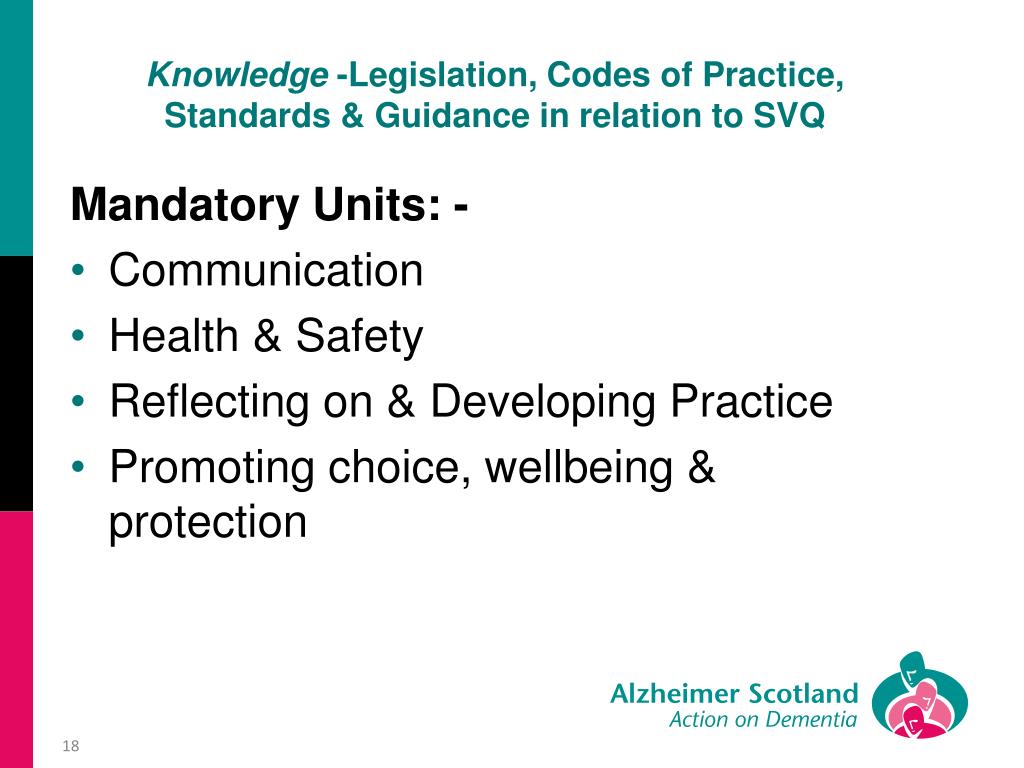 Knowledge -Legislation, Codes of Practice, Standards & Guidance in relation to SVQ

Mandatory Units: -
• Communication
• Health & Safety
• Reflecting on & Developing Practice
• Promoting choice, wellbeing & protection

Alzheimer Scotland
Action on Dementia

18